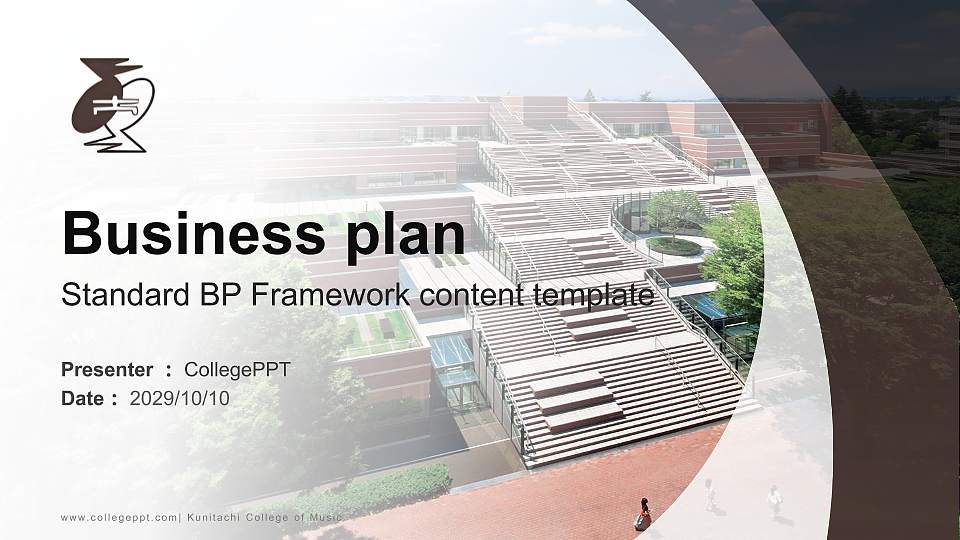 Business plan

Standard BP Framework content template

Presenter ： CollegePPT
Date ： 2029/10/10

www.collegeppt.com| Kunitachi College of Music